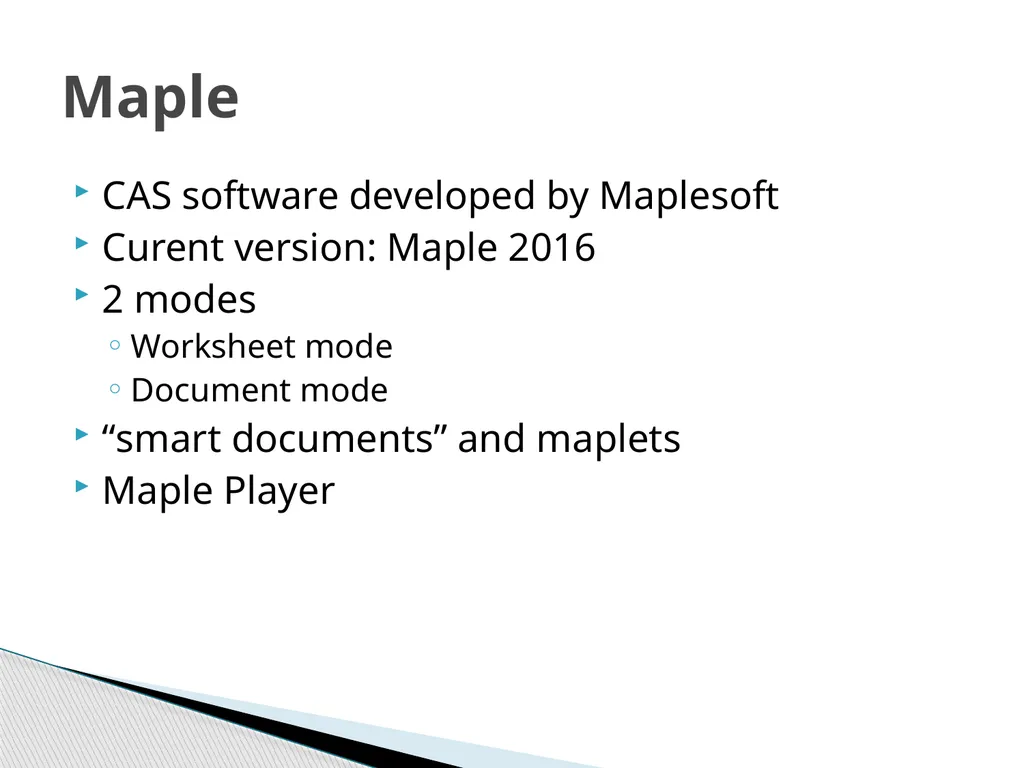 Maple

CAS software developed by Maplesoft
Curent version: Maple 2016
2 modes
Worksheet mode
Document mode
“smart documents” and maplets
Maple Player